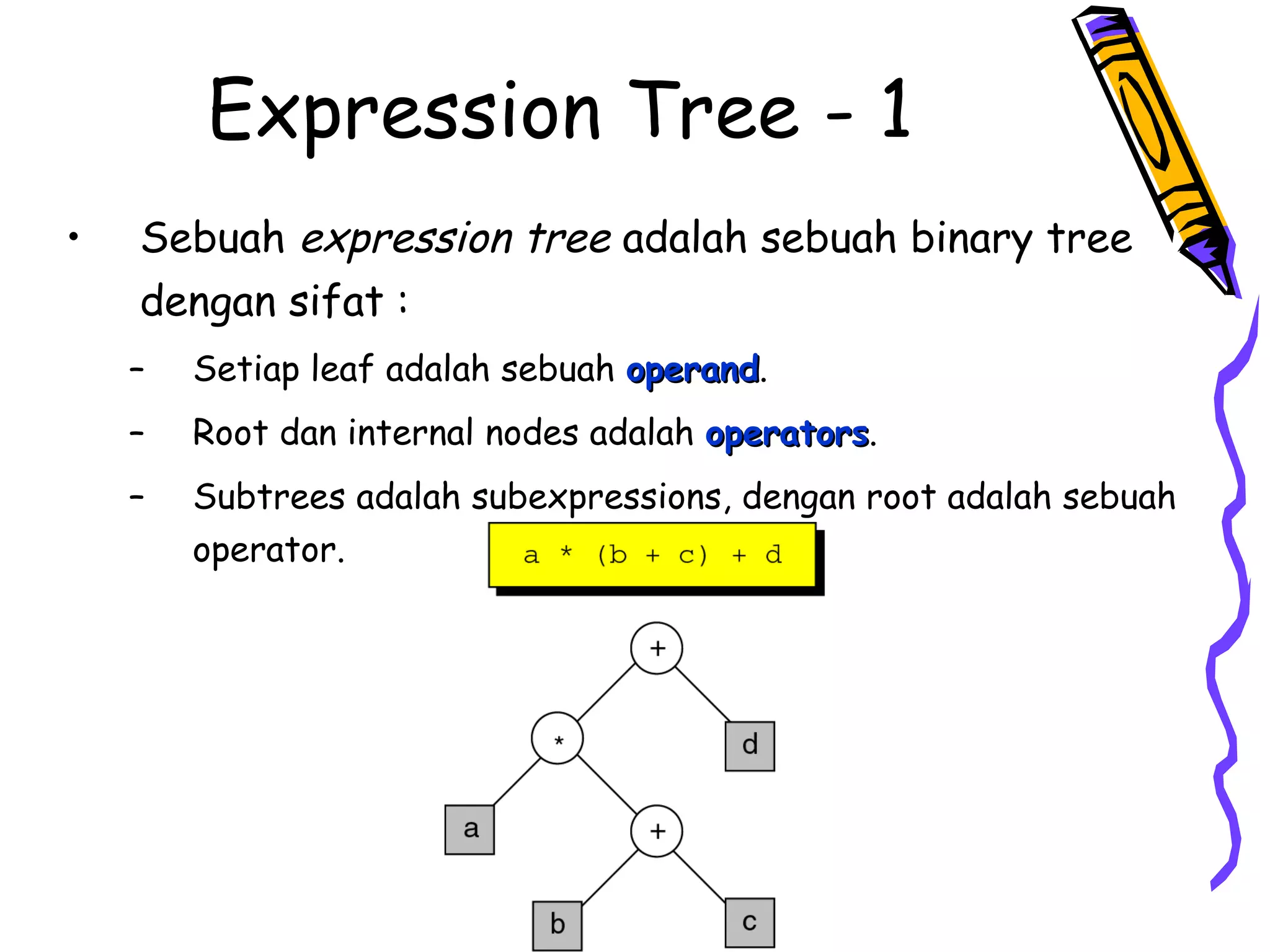 Expression Tree - 1

• Sebuah expression tree adalah sebuah binary tree dengan sifat :

– Setiap leaf adalah sebuah operand.

– Root dan internal nodes adalah operators.

– Subtrees adalah subexpressions, dengan root adalah sebuah operator.

a * (b + c) + d

+
*
d
a
+
b
c